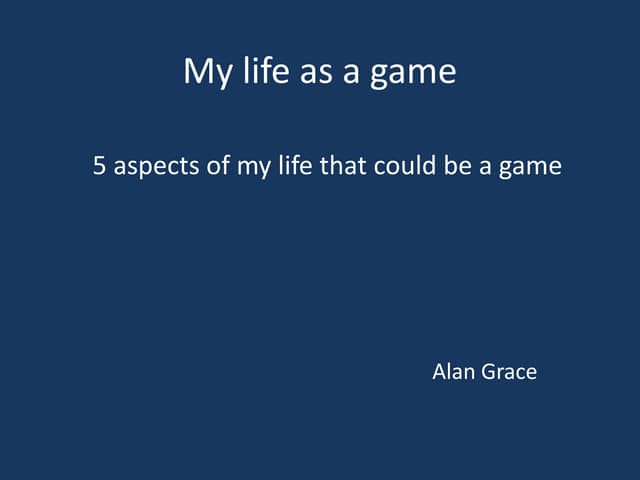 My life as a game

5 aspects of my life that could be a game

Alan Grace